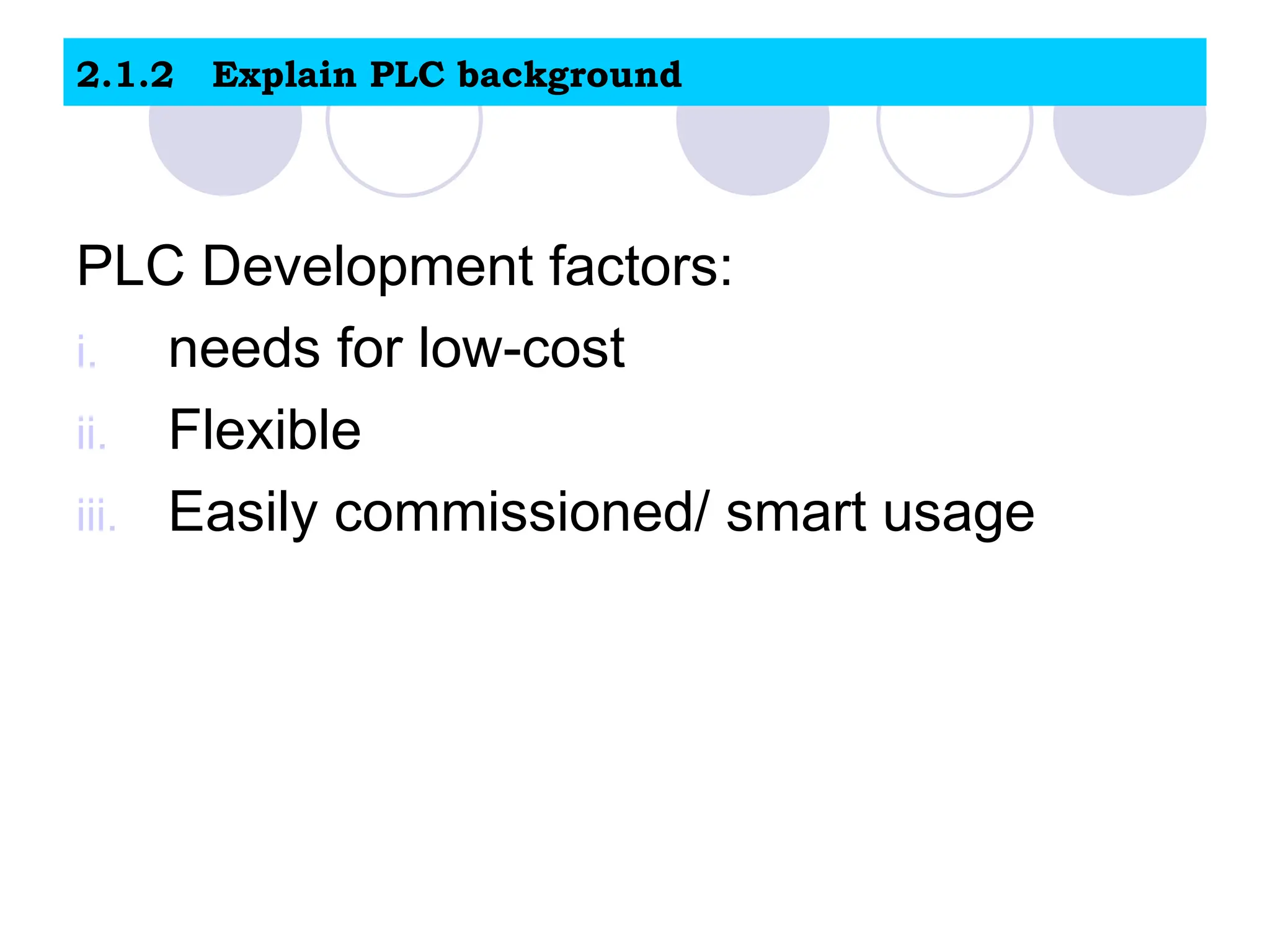 2.1.2 Explain PLC background

PLC Development factors:

i. needs for low-cost

ii. Flexible

iii. Easily commissioned/ smart usage